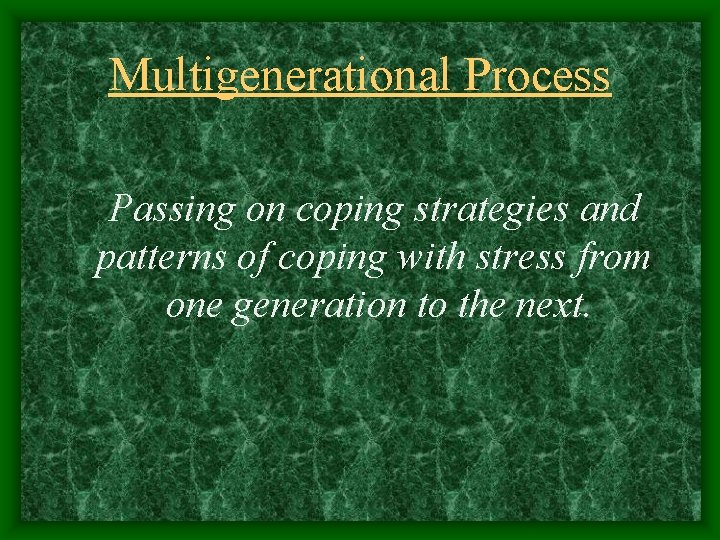 Multigenerational Process

Passing on coping strategies and patterns of coping with stress from one generation to the next.